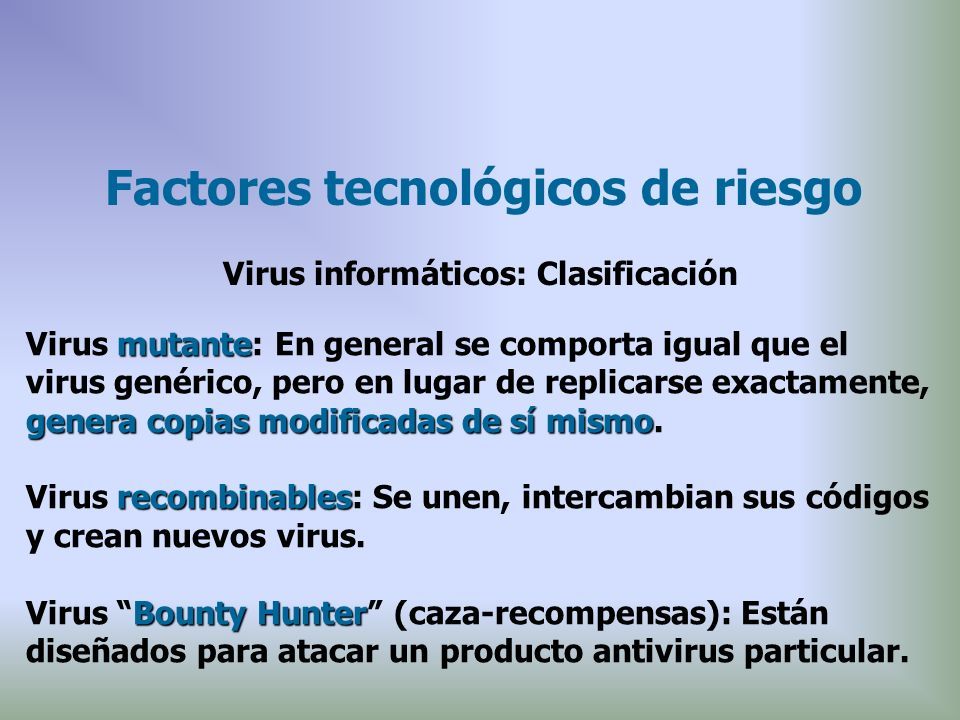 Factores tecnológicos de riesgo

Virus informáticos: Clasificación

Virus mutante: En general se comporta igual que el virus genérico, pero en lugar de replicarse exactamente, genera copias modificadas de sí mismo.

Virus recombinables: Se unen, intercambian sus códigos y crean nuevos virus.

Virus “Bounty Hunter” (caza-recompensas): Están diseñados para atacar un producto antivirus particular.